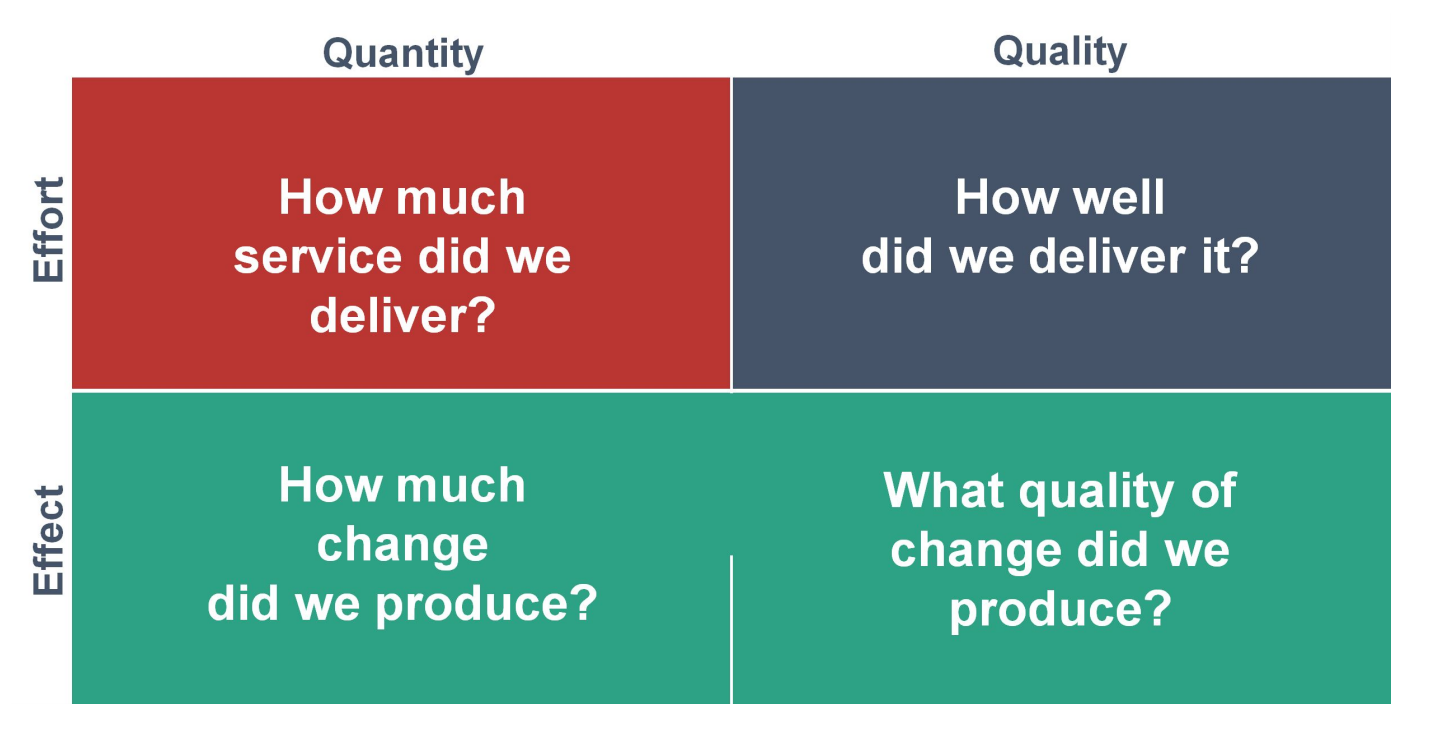 | | Quantity | Quality |
|---|---|---|
| Effort | How much service did we deliver? | How well did we deliver it? |
| Effect | How much change did we produce? | What quality of change did we produce? |